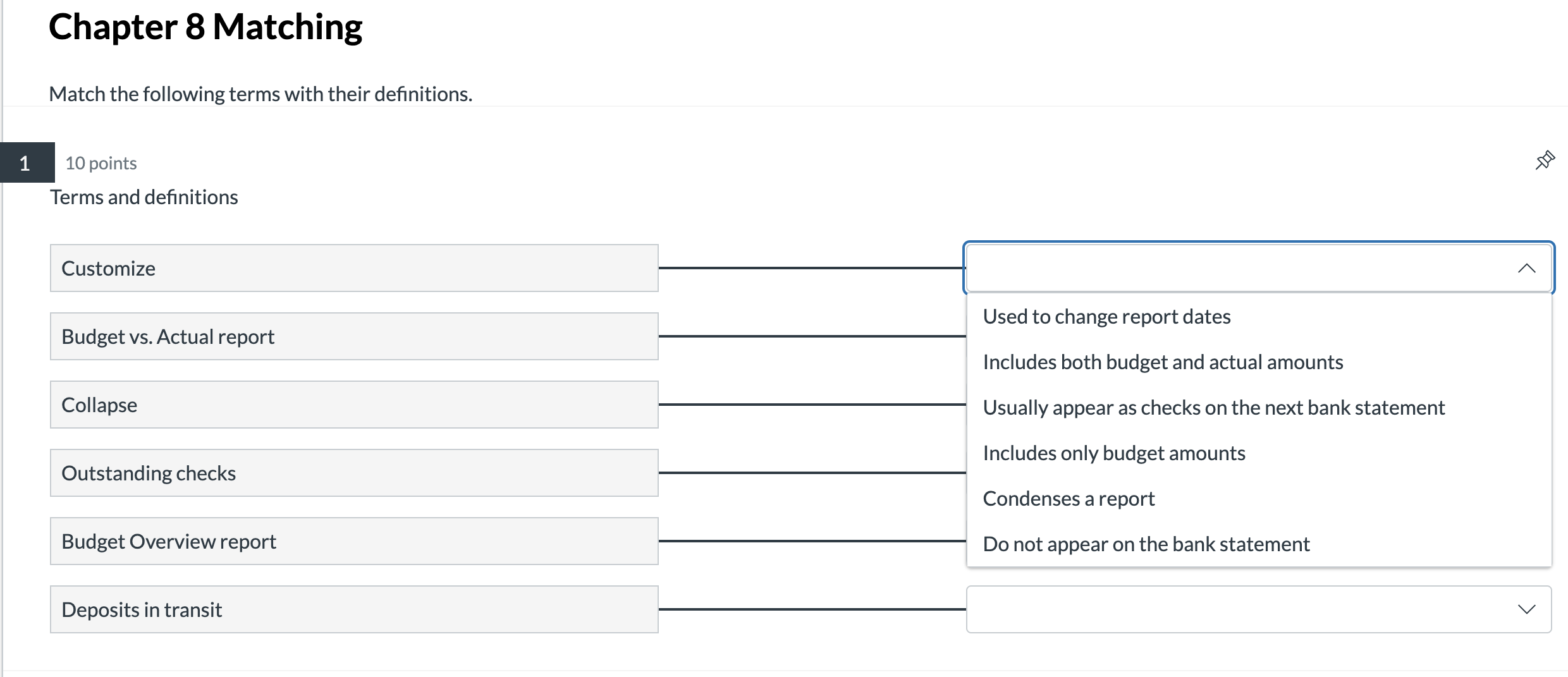 Chapter 8 Matching

Match the following terms with their definitions.

1

10 points

Terms and definitions

Customize

Budget vs. Actual report

Collapse

Outstanding checks

Budget Overview report

Deposits in transit

Used to change report dates

Includes both budget and actual amounts

Usually appear as checks on the next bank statement

Includes only budget amounts

Condenses a report

Do not appear on the bank statement